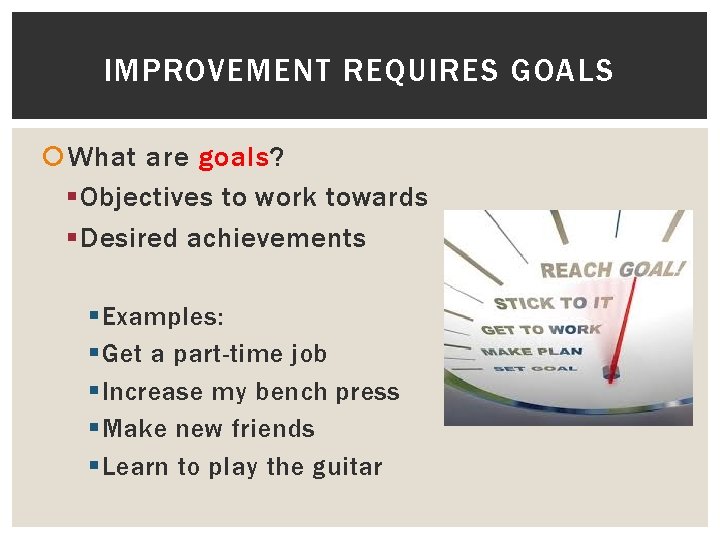 IMPROVEMENT REQUIRES GOALS

What are goals?

Objectives to work towards

Desired achievements

Examples:

Get a part-time job

Increase my bench press

Make new friends

Learn to play the guitar

REACH GOAL!
STICK TO IT
GET TO WORK
MAKE PLAN
SET GOAL